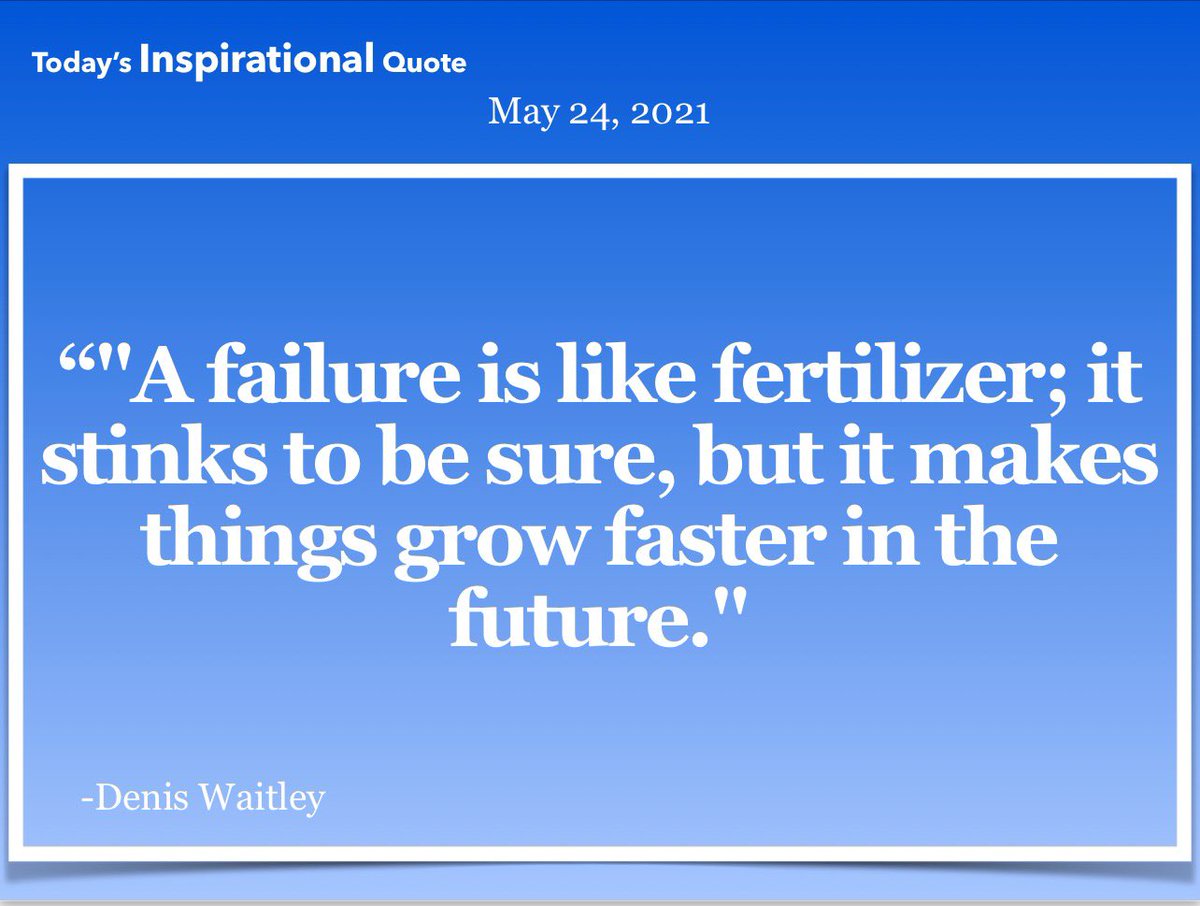 Today's Inspirational Quote

May 24, 2021

“"A failure is like fertilizer; it stinks to be sure, but it makes things grow faster in the future."

-Denis Waitley